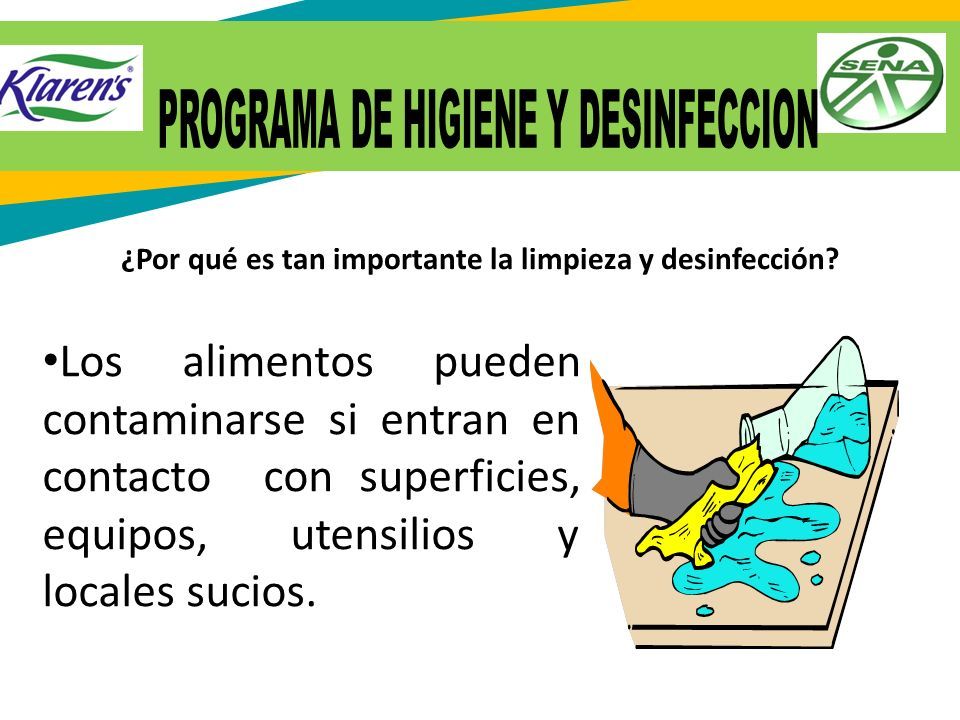 Klaren's

PROGRAMA DE HIGIENE Y DESINFECCION

SENA

¿Por qué es tan importante la limpieza y desinfección?

•Los alimentos pueden contaminarse si entran en contacto con superficies, equipos, utensilios y locales sucios.